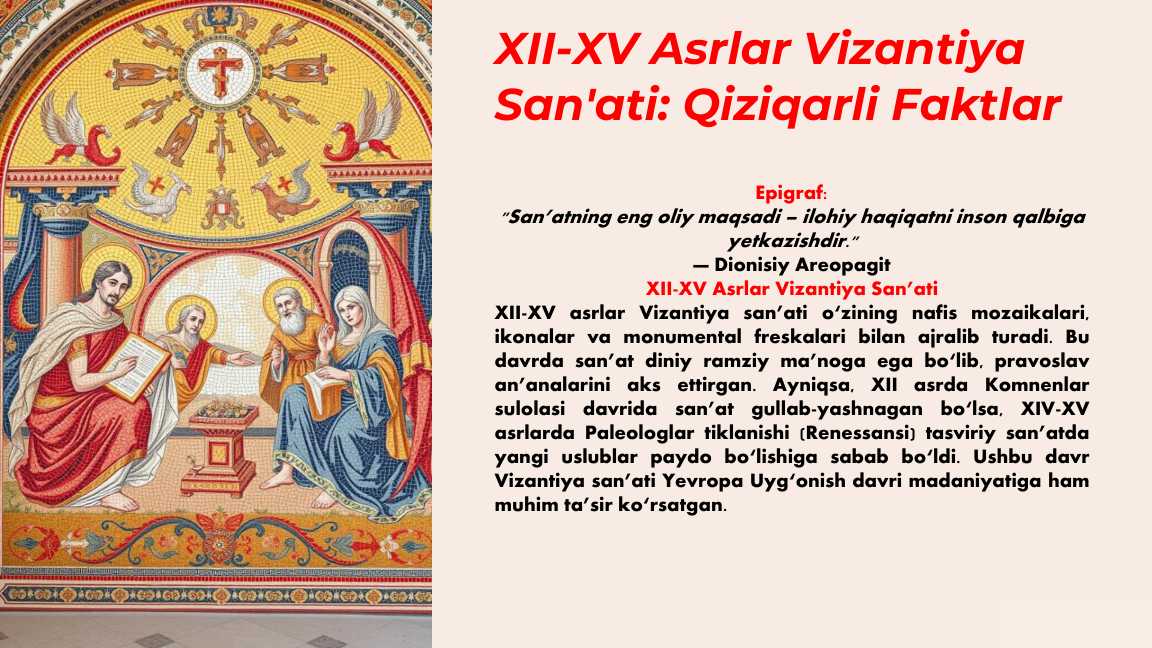 XII-XV Asrlar Vizantiya San'ati: Qiziqarli Faktlar

Epigraf:
"San'atning eng oliy maqsadi – ilohiy haqiqatni inson qalbiga yetkazishdir."
— Dionisiy Areopagit

XII-XV Asrlar Vizantiya San'ati

XII-XV asrlar Vizantiya san'ati o'zining nafis mozaikalari, ikonalar va monumental freskalari bilan ajralib turadi. Bu davrda san'at diniy ramziy ma'noga ega bo'lib, pravoslav an'analarini aks ettirgan. Ayniqsa, XII asrda Komnenlar sulolasi davrida san'at gullab-yashnagan bo'lsa, XIV-XV asrlarda Paleologlar tiklanishi (Renessansi) tasviriy san'atda yangi uslublar paydo bo'lishiga sabab bo'ldi. Ushbu davr Vizantiya san'ati Yevropa Uyg'onish davri madaniyatiga ham muhim ta'sir ko'rsatgan.